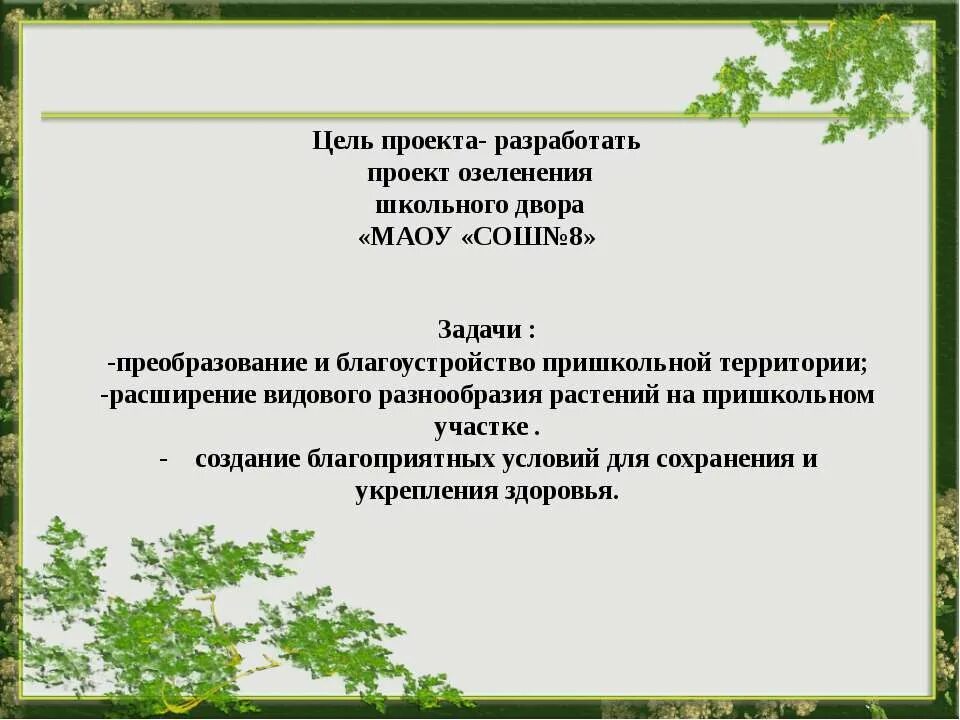 Цель проекта- разработать проект озеленения школьного двора «МАОУ «СОШ№8»

Задачи :
-преобразование и благоустройство пришкольной территории;
-расширение видового разнообразия растений на пришкольном участке .
- создание благоприятных условий для сохранения и укрепления здоровья.